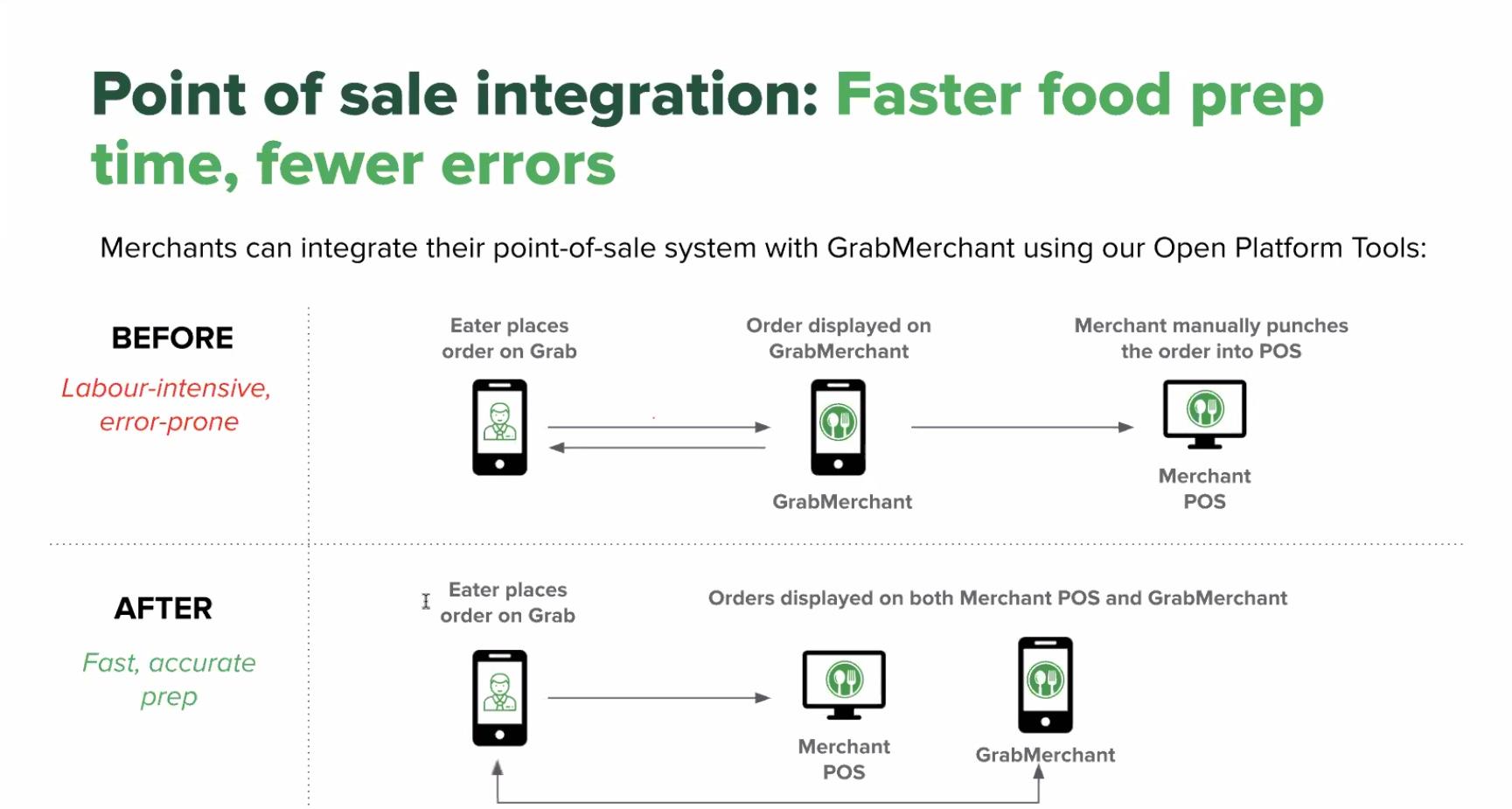 Point of sale integration: Faster food prep time, fewer errors

Merchants can integrate their point-of-sale system with GrabMerchant using our Open Platform Tools:

BEFORE

Labour-intensive, error-prone

Eater places order on Grab

Order displayed on GrabMerchant

Merchant manually punches the order into POS

GrabMerchant

Merchant POS

AFTER

Fast, accurate prep

Eater places order on Grab

Orders displayed on both Merchant POS and GrabMerchant

Merchant POS

GrabMerchant